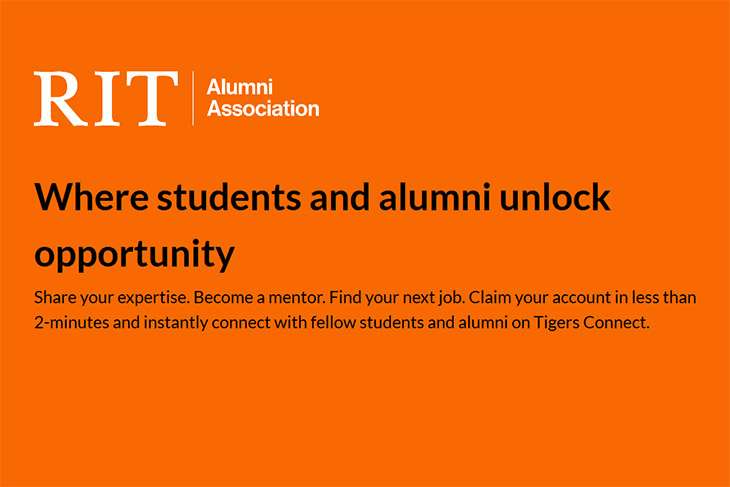 RIT | Alumni Association

Where students and alumni unlock opportunity

Share your expertise. Become a mentor. Find your next job. Claim your account in less than 2-minutes and instantly connect with fellow students and alumni on Tigers Connect.